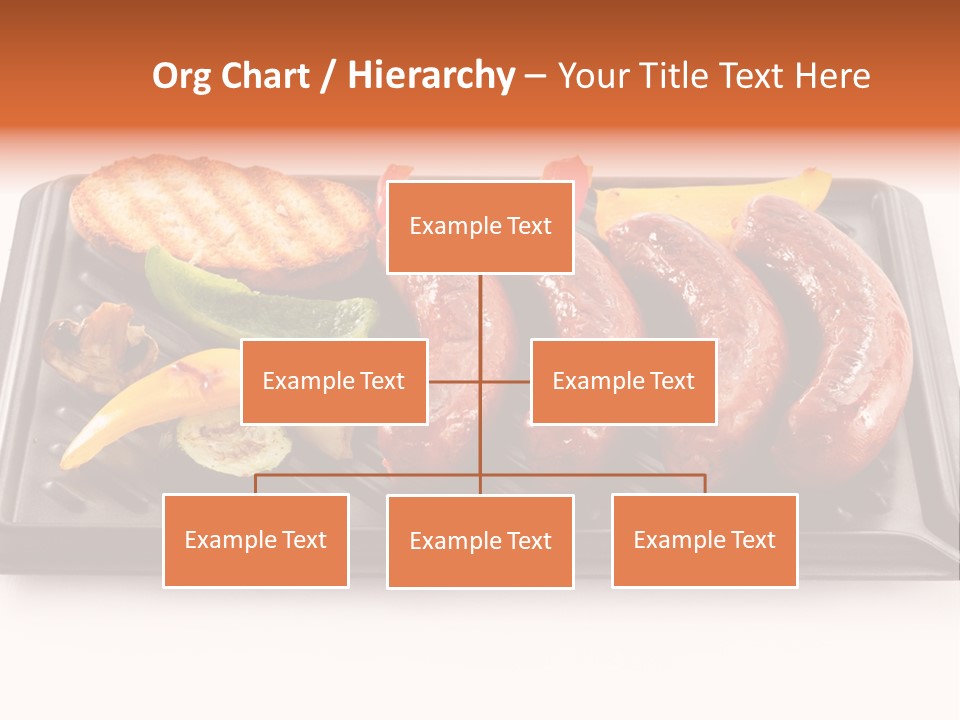 Org Chart / Hierarchy – Your Title Text Here

Example Text

Example Text

Example Text

Example Text

Example Text

Example Text